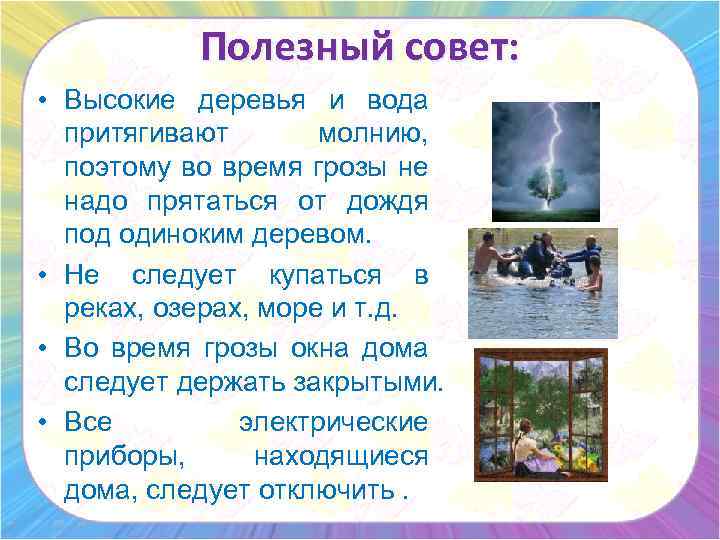 Полезный совет:

• Высокие деревья и вода притягивают молнию, поэтому во время грозы не надо прятаться от дождя под одиноким деревом.

• Не следует купаться в реках, озерах, море и т.д.

• Во время грозы окна дома следует держать закрытыми.

• Все электрические приборы, находящиеся дома, следует отключить .